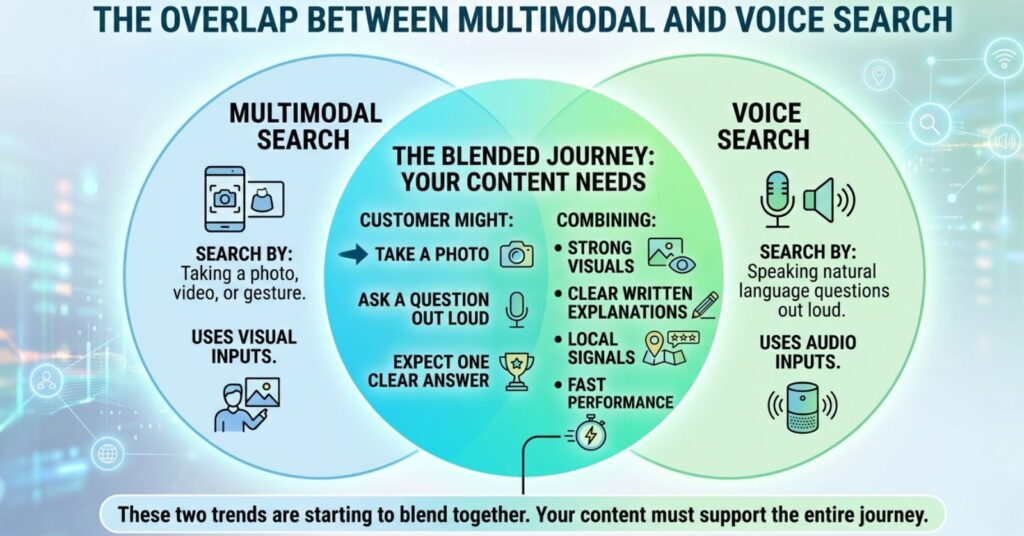 THE OVERLAP BETWEEN MULTIMODAL AND VOICE SEARCH

MULTIMODAL SEARCH

SEARCH BY: Taking a photo, video, or gesture.

USES VISUAL INPUTS.

THE BLENDED JOURNEY: YOUR CONTENT NEEDS

CUSTOMER MIGHT:

TAKE A PHOTO

ASK A QUESTION OUT LOUD

EXPECT ONE CLEAR ANSWER

COMBINING:

• STRONG VISUALS

• CLEAR WRITTEN EXPLANATIONS

• LOCAL SIGNALS

• FAST PERFORMANCE

VOICE SEARCH

SEARCH BY: Speaking natural language questions out loud.

USES AUDIO INPUTS.

These two trends are starting to blend together. Your content must support the entire journey.